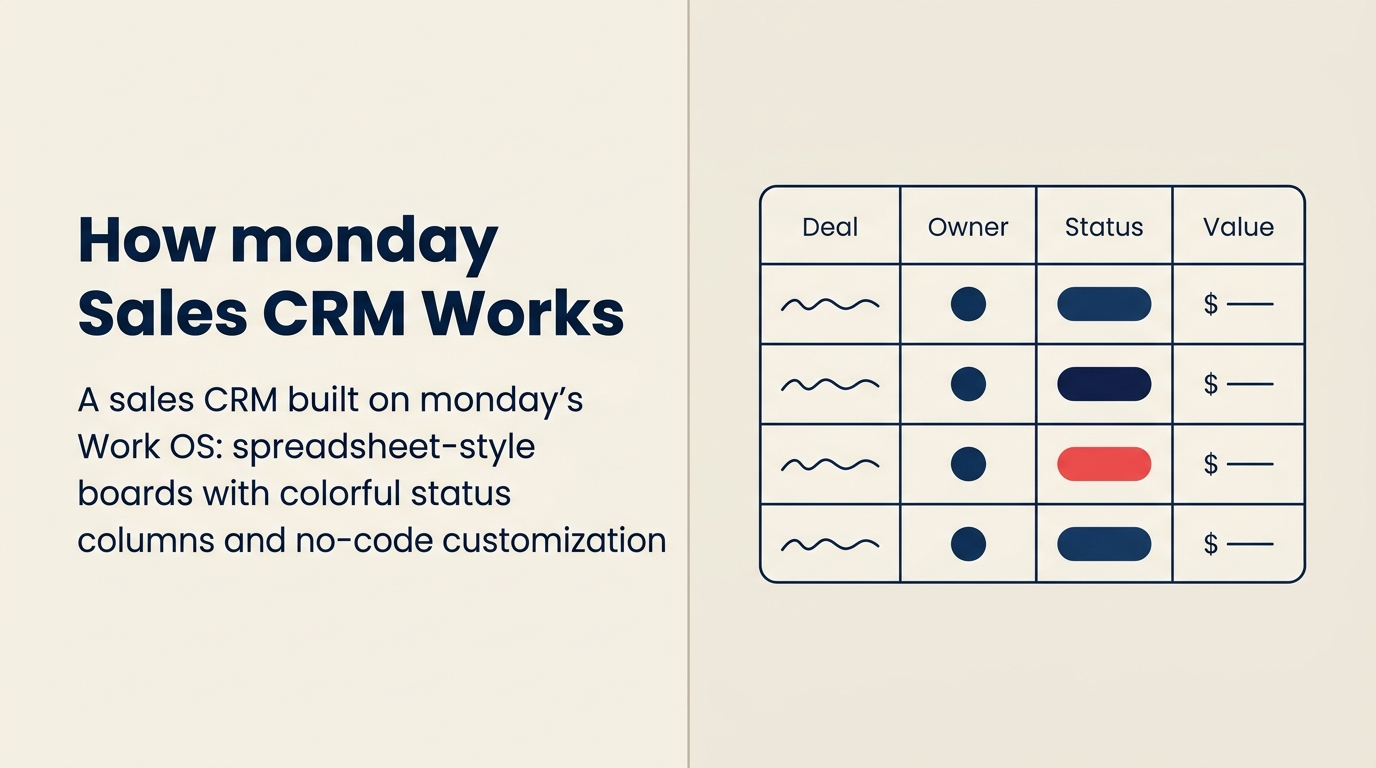 How monday Sales CRM Works

A sales CRM built on monday's Work OS: spreadsheet-style boards with colorful status columns and no-code customization

| Deal | Owner | Status | Value |
|---|---|---|---|
| | | | $ — |
| | | | $ — |
| | | | $ — |
| | | | $ — |